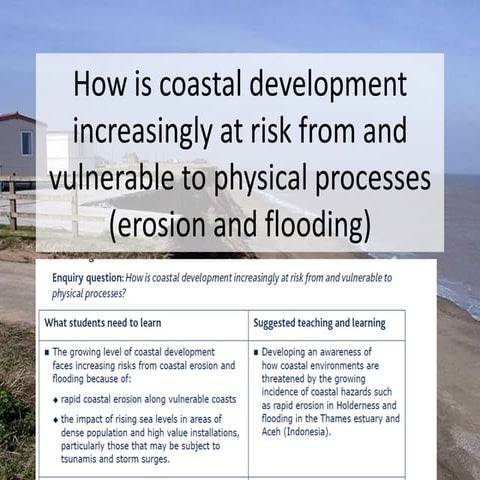 How is coastal development increasingly at risk from and vulnerable to physical processes (erosion and flooding)

Enquiry question: How is coastal development increasingly at risk from and vulnerable to physical processes?

| What students need to learn | Suggested teaching and learning |
|---|---|
| ■ The growing level of coastal development faces increasing risks from coastal erosion and flooding because of: ◆ rapid coastal erosion along vulnerable coasts ◆ the impact of rising sea levels in areas of dense population and high value installations, particularly those that may be subject to tsunamis and storm surges. | ■ Developing an awareness of how coastal environments are threatened by the growing incidence of coastal hazards such as rapid erosion in Holderness and flooding in the Thames estuary and Aceh (Indonesia). |